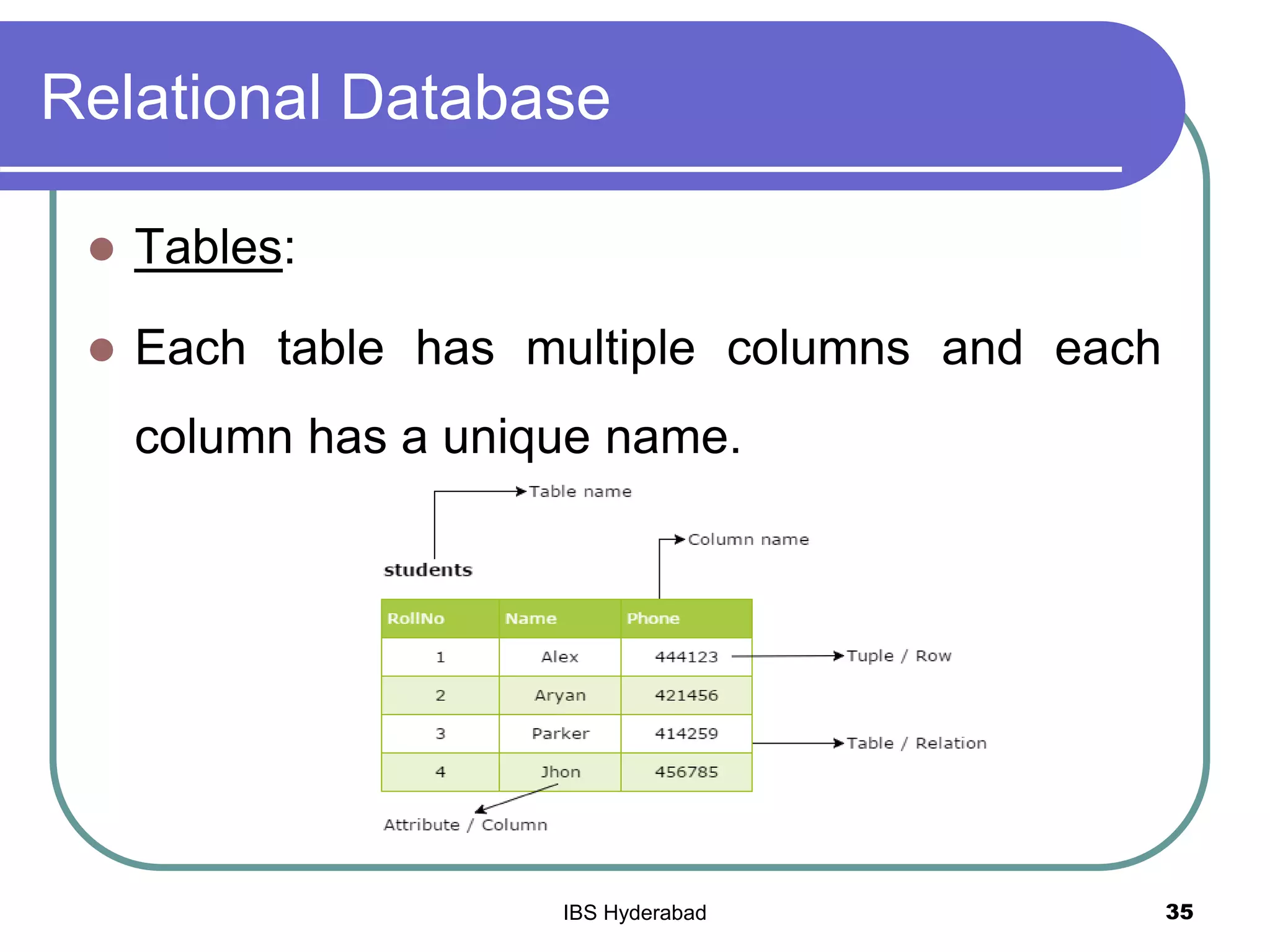 Relational Database

Tables:

Each table has multiple columns and each column has a unique name.

Table name

Column name

students

| RollNo | Name | Phone |
|---|---|---|
| 1 | Alex | 444123 |
| 2 | Aryan | 421456 |
| 3 | Parker | 414259 |
| 4 | Jhon | 456785 |

Tuple / Row

Table / Relation

Attribute / Column

IBS Hyderabad

35